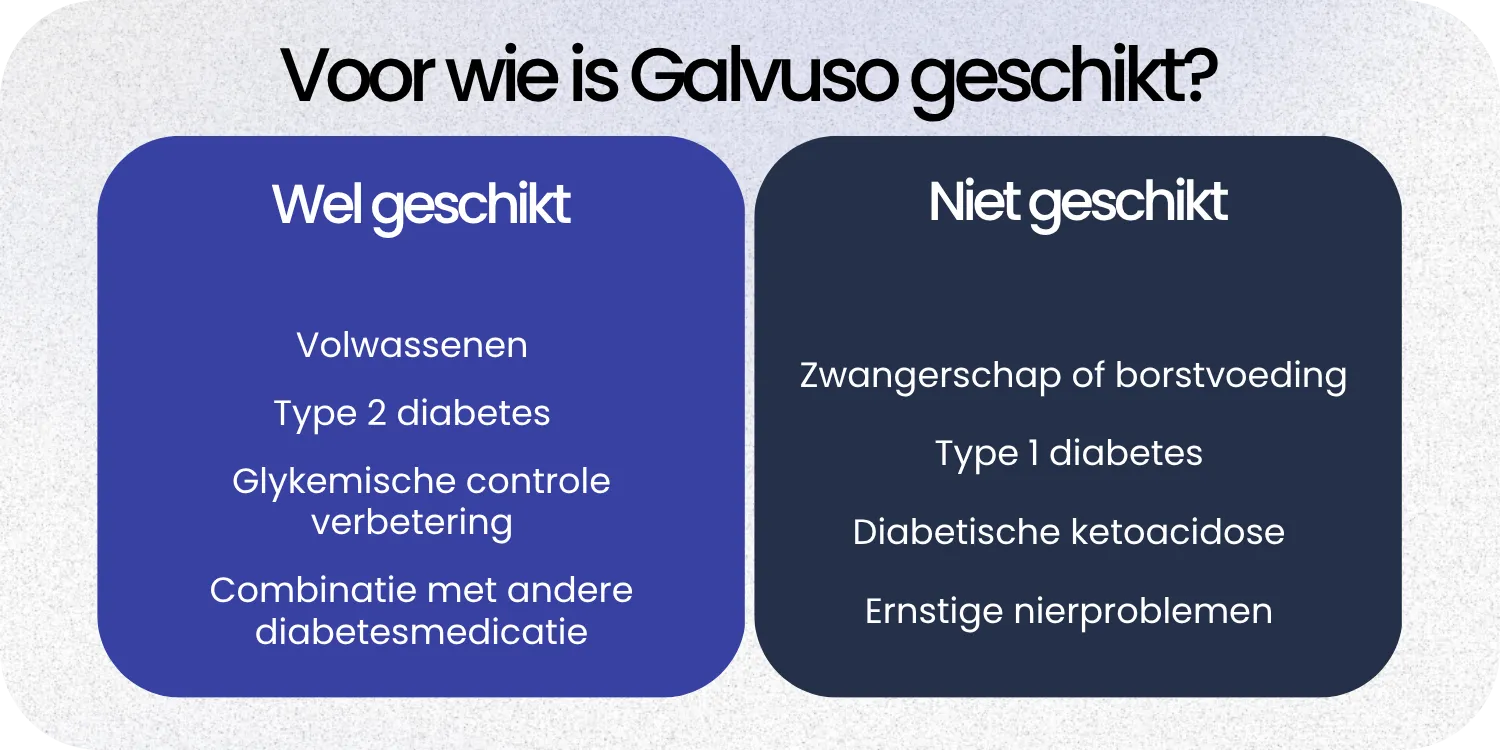 Voor wie is Galvuso geschikt?

Wel geschikt

Volwassenen

Type 2 diabetes

Glykemische controle verbetering

Combinatie met andere diabetesmedicatie

Niet geschikt

Zwangerschap of borstvoeding

Type 1 diabetes

Diabetische ketoacidose

Ernstige nierproblemen